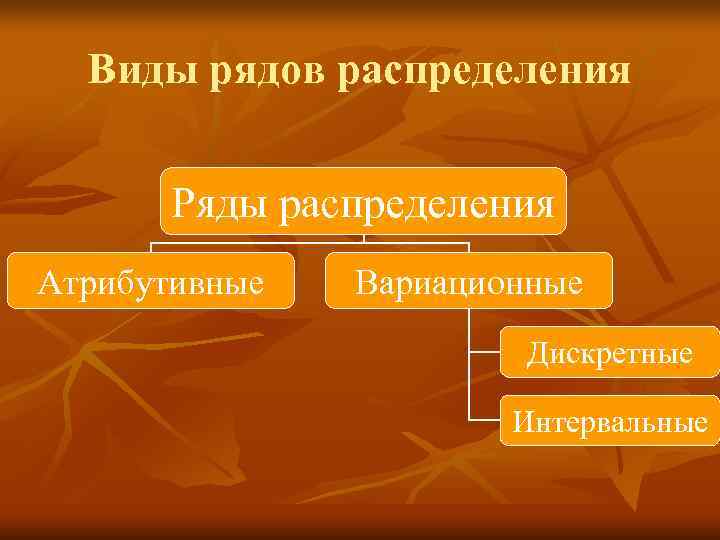 Виды рядов распределения

Ряды распределения

Атрибутивные

Вариационные

Дискретные

Интервальные